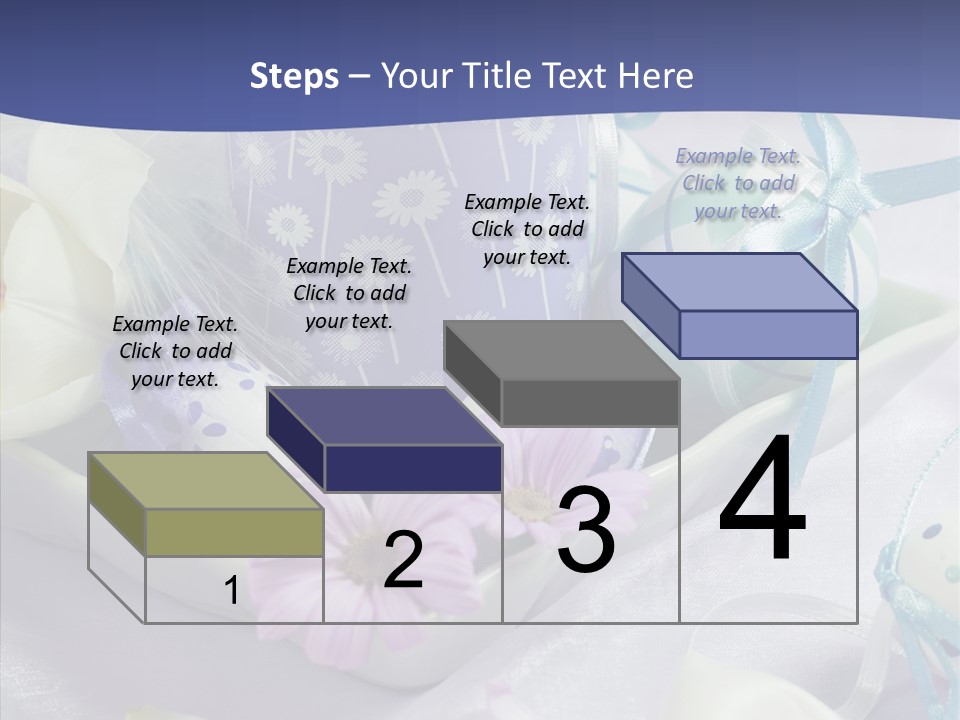 Steps – Your Title Text Here

Example Text. Click to add your text.

Example Text. Click to add your text.

Example Text. Click to add your text.

Example Text. Click to add your text.

1

2

3

4